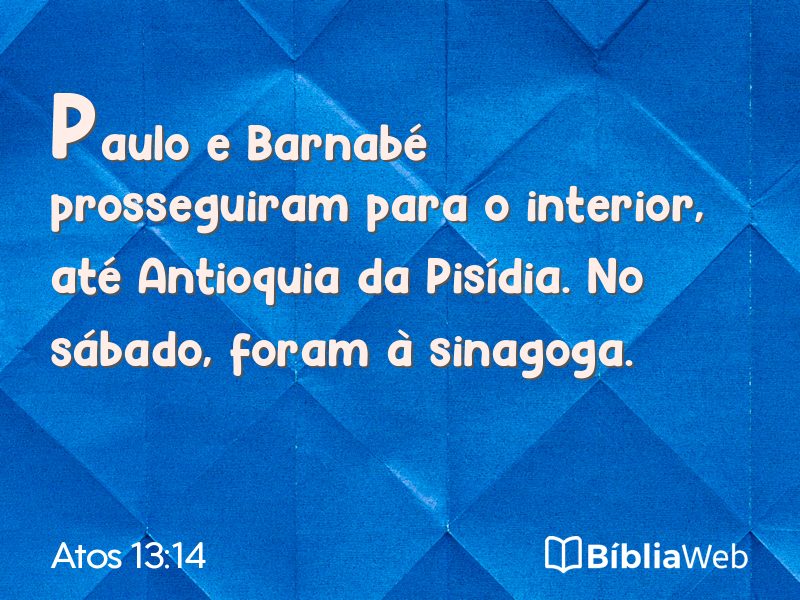 Paulo e Barnabé prosseguiram para o interior, até Antioquia da Pisídia. No sábado, foram à sinagoga.

Atos 13:14

BíbliaWeb